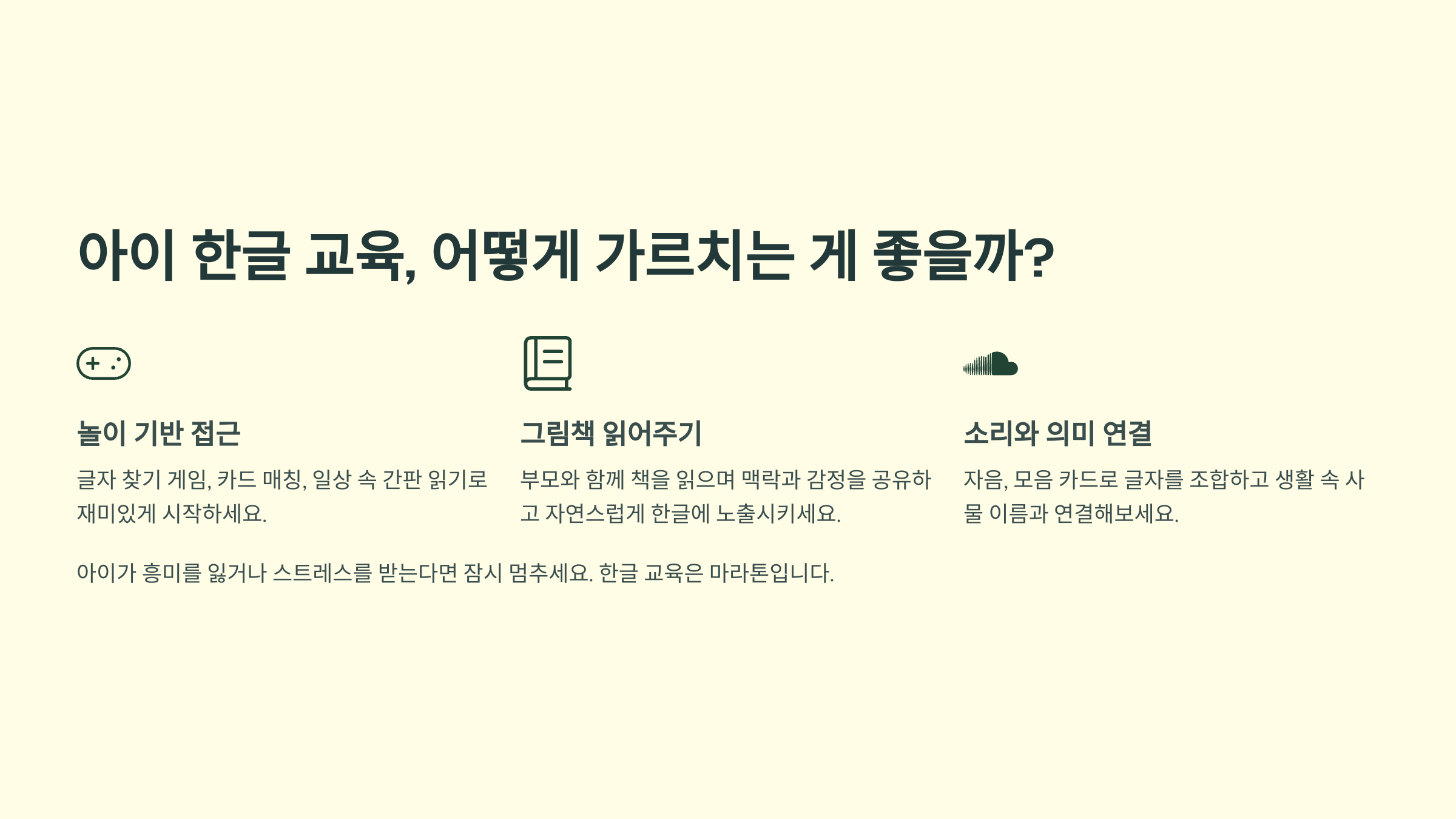 아이 한글 교육, 어떻게 가르치는 게 좋을까?

놀이 기반 접근

글자 찾기 게임, 카드 매칭, 일상 속 간판 읽기로 재미있게 시작하세요.

그림책 읽어주기

부모와 함께 책을 읽으며 맥락과 감정을 공유하고 자연스럽게 한글에 노출시키세요.

소리와 의미 연결

자음, 모음 카드로 글자를 조합하고 생활 속 사물 이름과 연결해보세요.

아이가 흥미를 잃거나 스트레스를 받는다면 잠시 멈추세요. 한글 교육은 마라톤입니다.